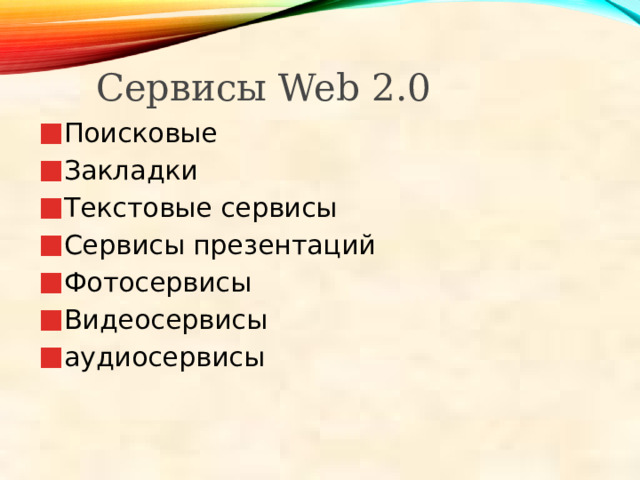 Сервисы Web 2.0

Поисковые
Закладки
Текстовые сервисы
Сервисы презентаций
Фотосервисы
Видеосервисы
аудиосервисы